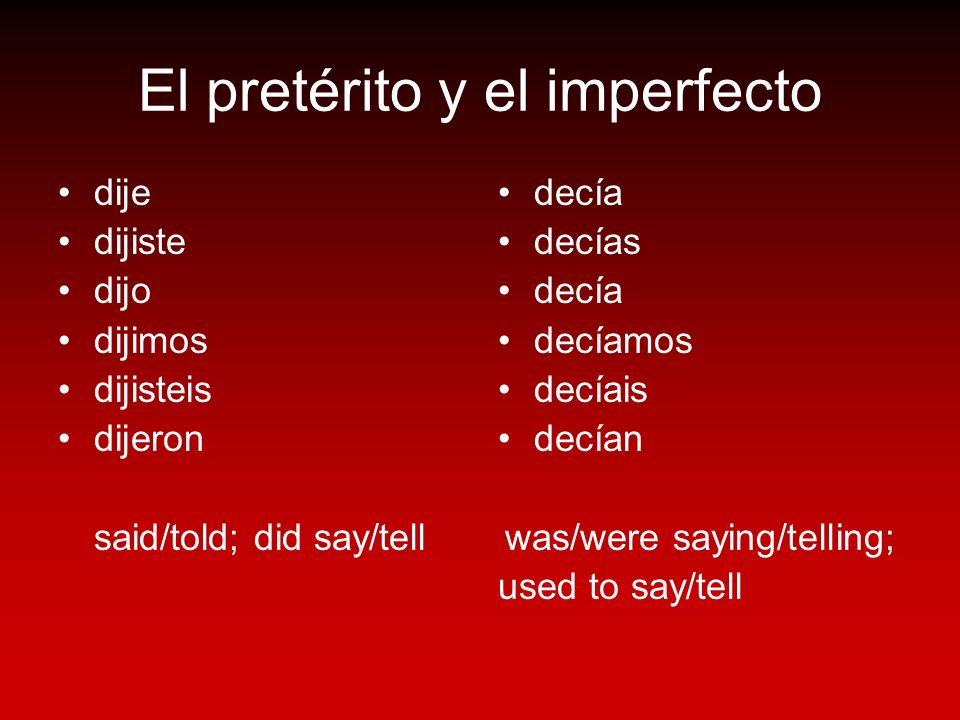 El pretérito y el imperfecto

• dije
• dijiste
• dijo
• dijimos
• dijisteis
• dijeron

said/told; did say/tell

• decía
• decías
• decía
• decíamos
• decíais
• decían

was/were saying/telling; used to say/tell